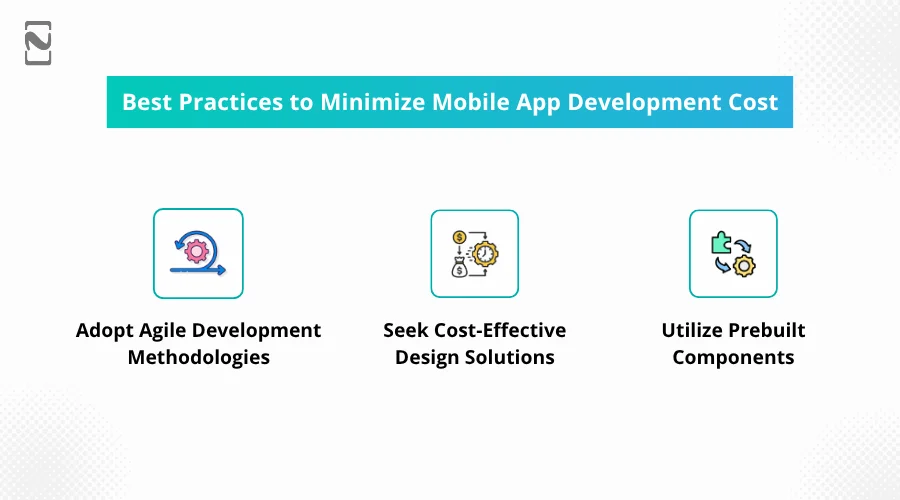 Best Practices to Minimize Mobile App Development Cost

Adopt Agile Development Methodologies

Seek Cost-Effective Design Solutions

Utilize Prebuilt Components